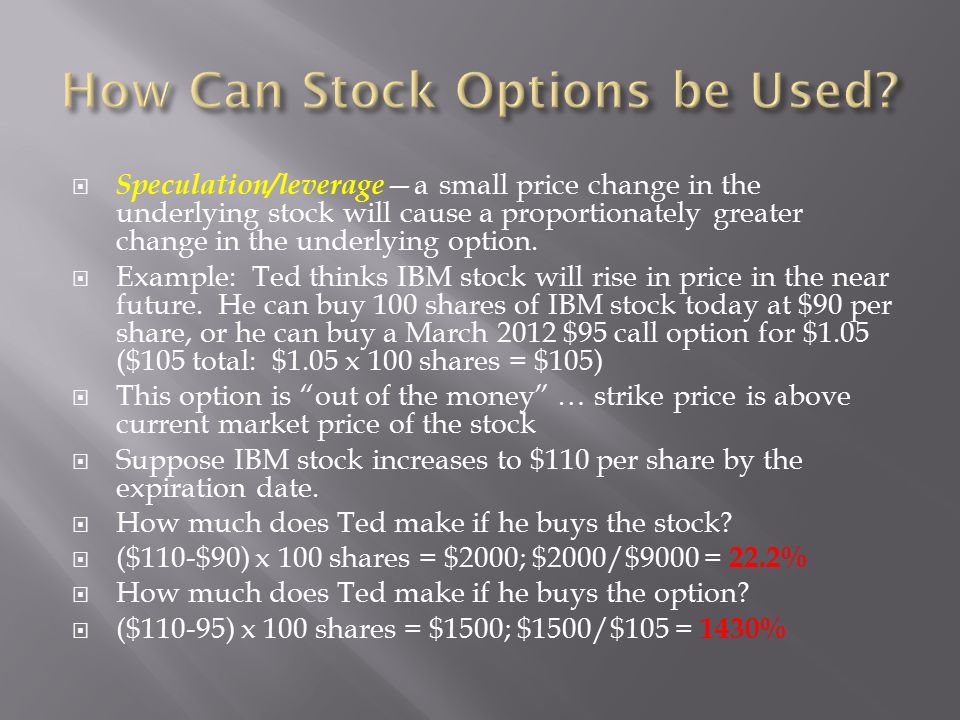 How Can Stock Options be Used?

Speculation/leverage—a small price change in the underlying stock will cause a proportionately greater change in the underlying option.

Example: Ted thinks IBM stock will rise in price in the near future. He can buy 100 shares of IBM stock today at \$90 per share, or he can buy a March 2012 \$95 call option for \$1.05 (\$105 total: \$1.05 x 100 shares = \$105)

This option is "out of the money" … strike price is above current market price of the stock

Suppose IBM stock increases to \$110 per share by the expiration date.

How much does Ted make if he buys the stock?

(\$110-\$90) x 100 shares = \$2000; \$2000/\$9000 = 22.2%

How much does Ted make if he buys the option?

(\$110-95) x 100 shares = \$1500; \$1500/\$105 = 1430%